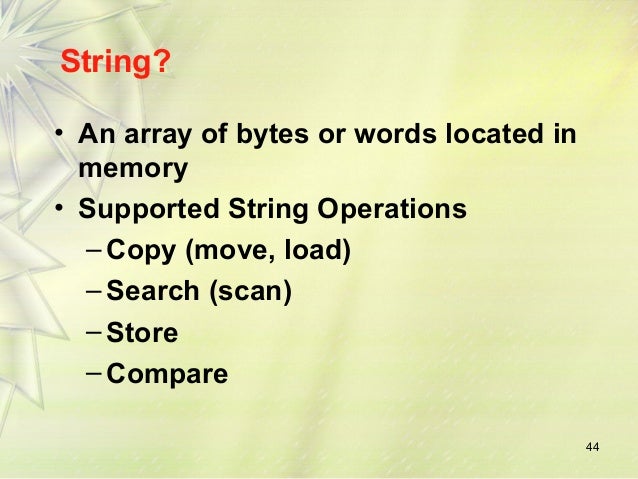 String?

• An array of bytes or words located in memory
• Supported String Operations
– Copy (move, load)
– Search (scan)
– Store
– Compare

44